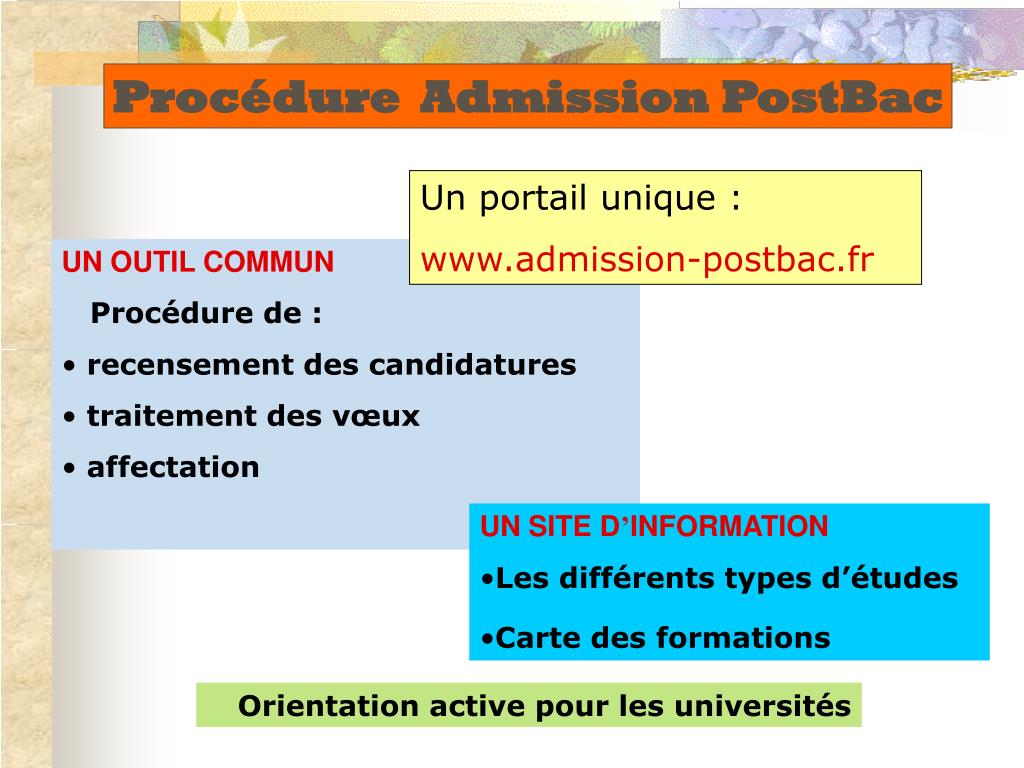 Procédure Admission PostBac

Un portail unique :
www.admission-postbac.fr

UN OUTIL COMMUN

Procédure de :
• recensement des candidatures
• traitement des vœux
• affectation

UN SITE D’INFORMATION
•Les différents types d’études
•Carte des formations

Orientation active pour les universités